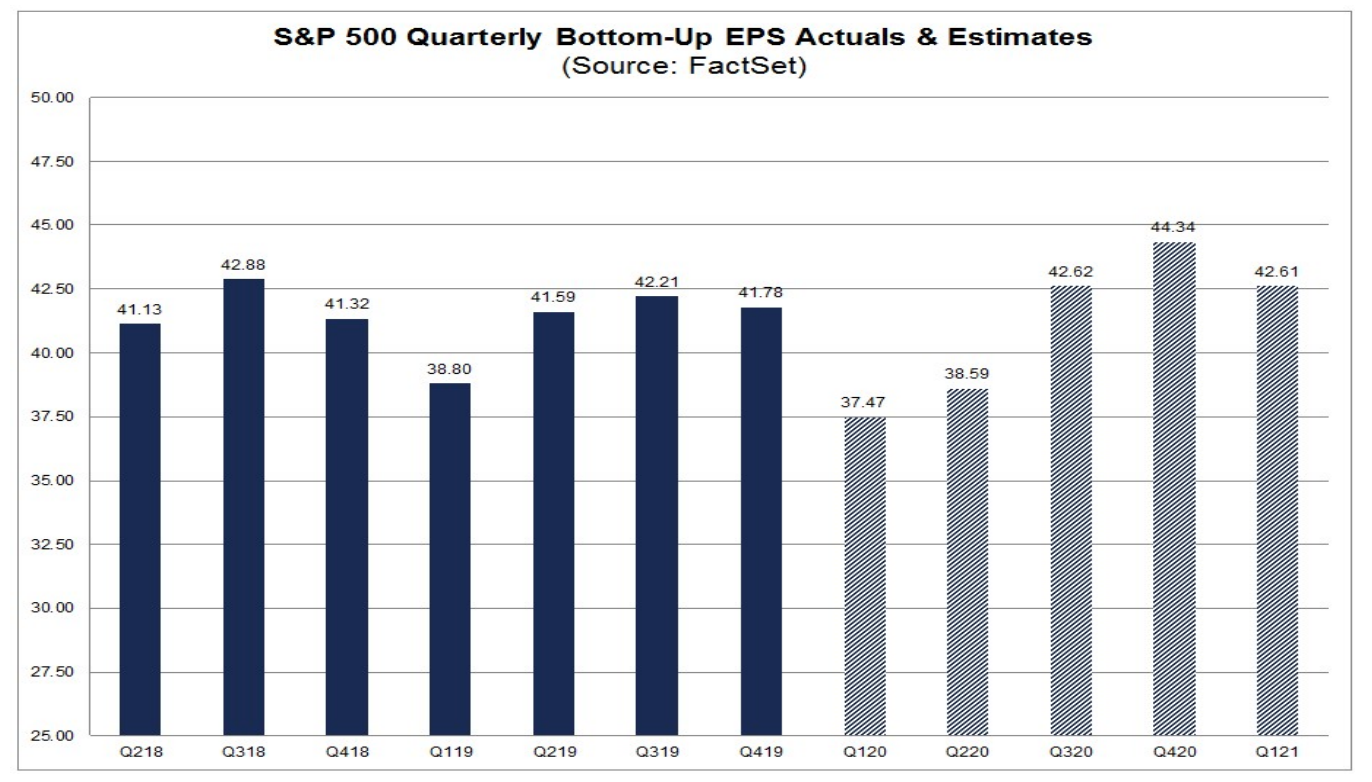 S&P 500 Quarterly Bottom-Up EPS Actuals & Estimates
(Source: FactSet)

50.00
47.50
45.00
42.50
40.00
37.50
35.00
32.50
30.00
27.50
25.00

41.13
42.88
41.32
38.80
41.59
42.21
41.78
37.47
38.59
42.62
44.34
42.61

Q218
Q318
Q418
Q119
Q219
Q319
Q419
Q120
Q220
Q320
Q420
Q121